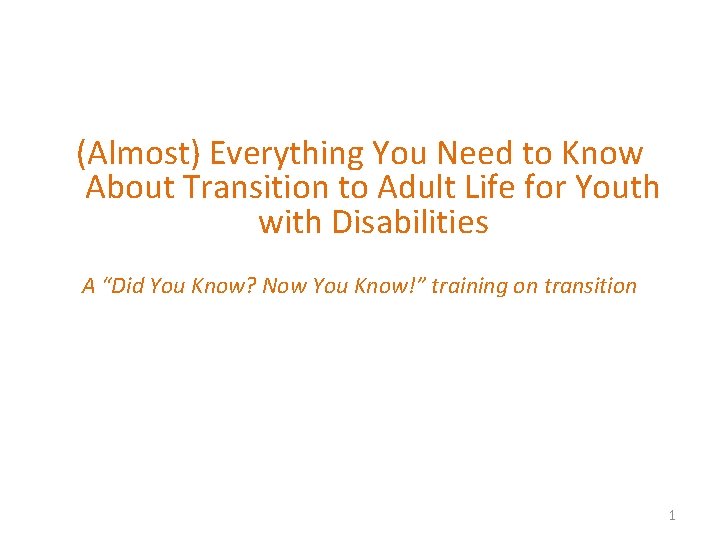 (Almost) Everything You Need to Know About Transition to Adult Life for Youth with Disabilities

A “Did You Know? Now You Know!” training on transition

1